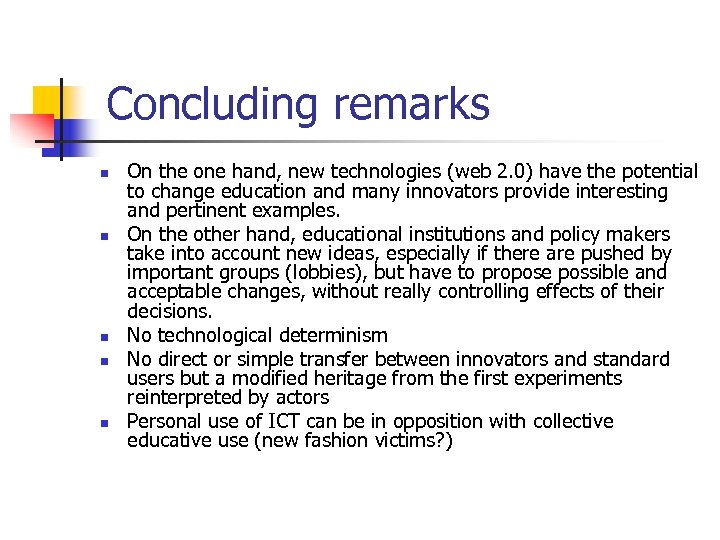 Concluding remarks

- On the one hand, new technologies (web 2.0) have the potential to change education and many innovators provide interesting and pertinent examples.
- On the other hand, educational institutions and policy makers take into account new ideas, especially if there are pushed by important groups (lobbies), but have to propose possible and acceptable changes, without really controlling effects of their decisions.
- No technological determinism
- No direct or simple transfer between innovators and standard users but a modified heritage from the first experiments reinterpreted by actors
- Personal use of ICT can be in opposition with collective educative use (new fashion victims?)